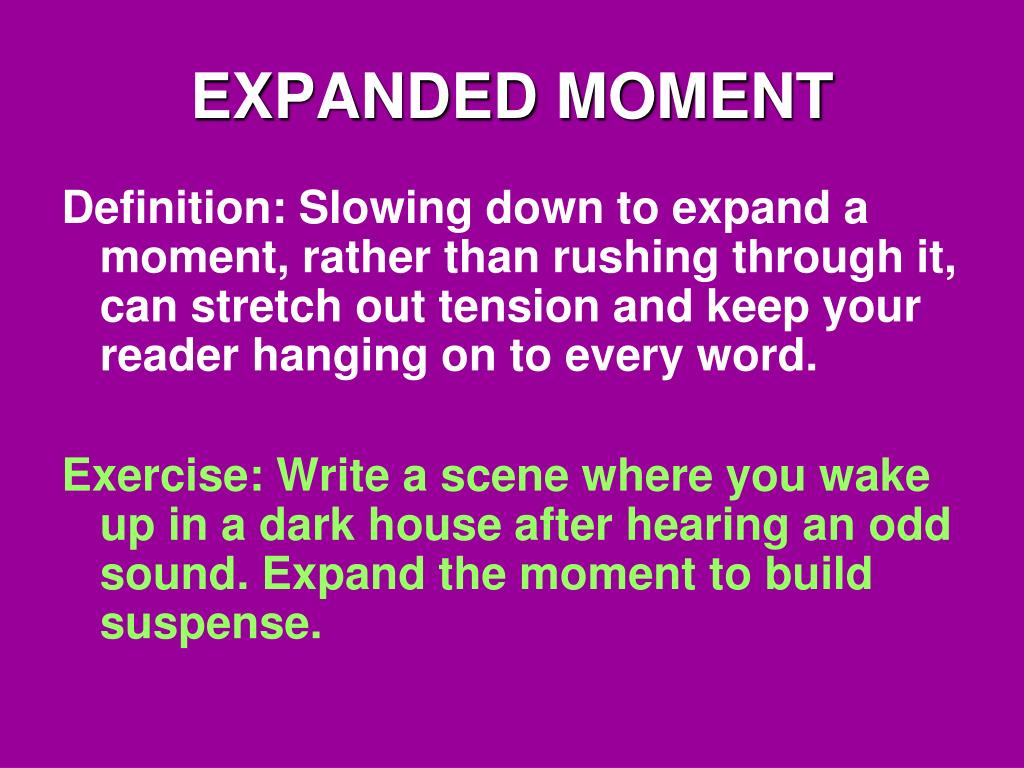 EXPANDED MOMENT

Definition: Slowing down to expand a moment, rather than rushing through it, can stretch out tension and keep your reader hanging on to every word.

Exercise: Write a scene where you wake up in a dark house after hearing an odd sound. Expand the moment to build suspense.